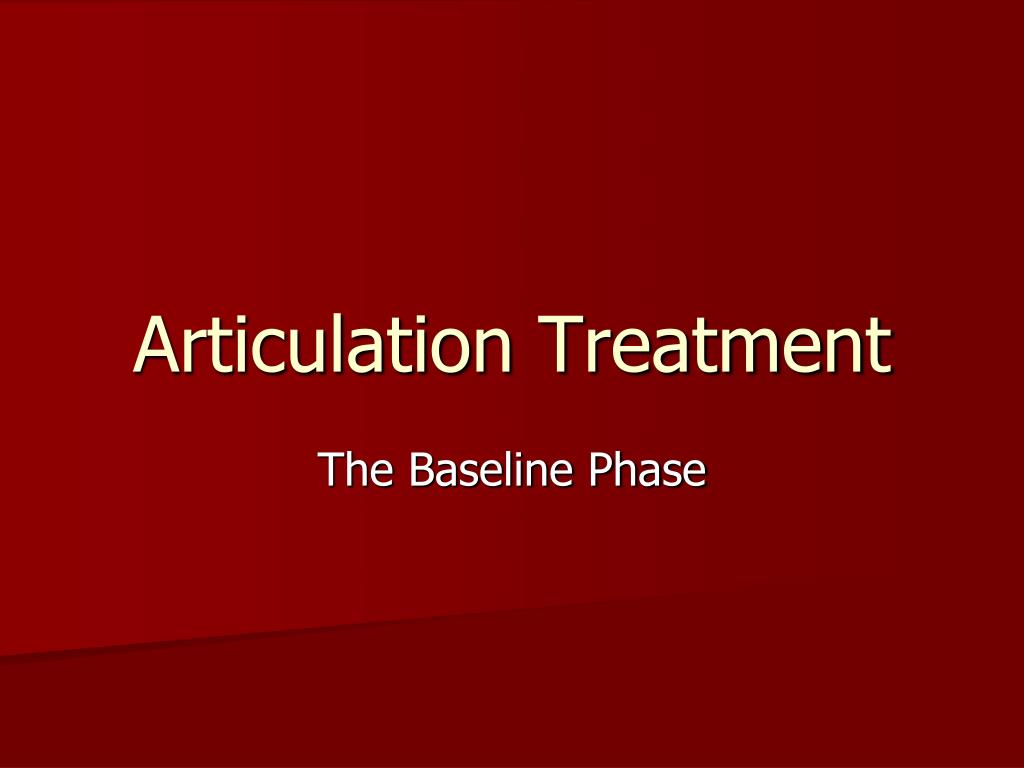 Articulation Treatment

The Baseline Phase